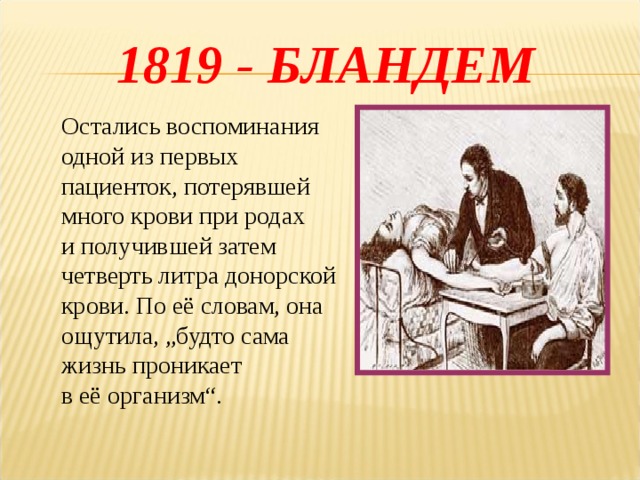 1819 - БЛАНДЕМ

Остались воспоминания одной из первых пациенток, потерявшей много крови при родах и получившей затем четверть литра донорской крови. По её словам, она ощутила, „будто сама жизнь проникает в её организм“.